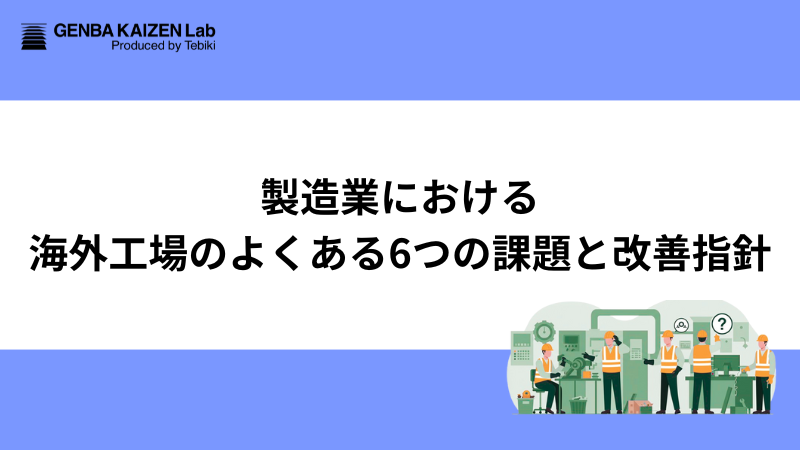 GENBA KAIZEN Lab
Produced by Tebiki

製造業における
海外工場のよくある6つの課題と改善指針

?